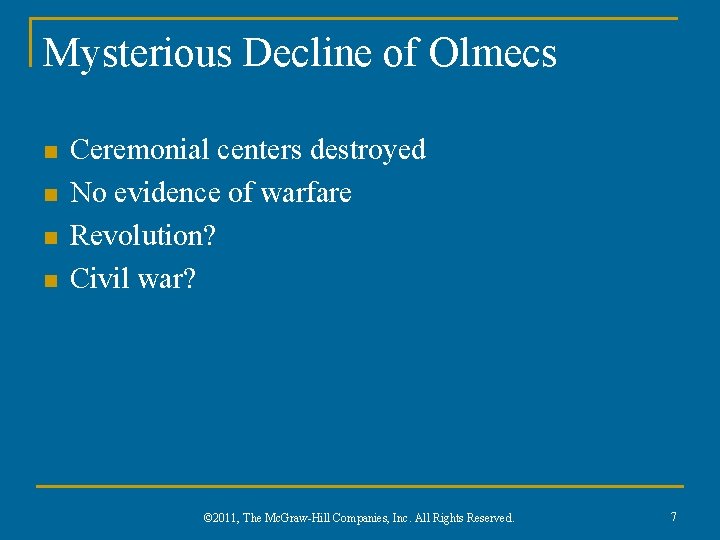 Mysterious Decline of Olmecs

- Ceremonial centers destroyed
- No evidence of warfare
- Revolution?
- Civil war?

©2011, The McGraw-Hill Companies, Inc. All Rights Reserved.

7